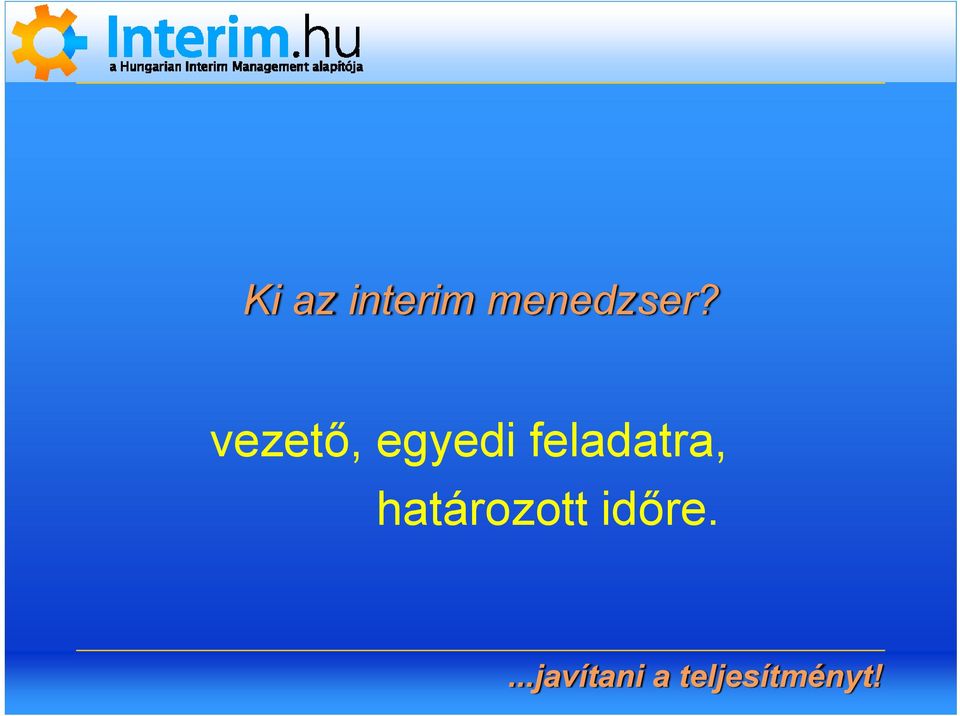 Interim.hu
a Hungarian Interim Management alapítója

Ki az interim menedzser?

vezető, egyedi feladatra, határozott időre.

...javítani a teljesítményt!